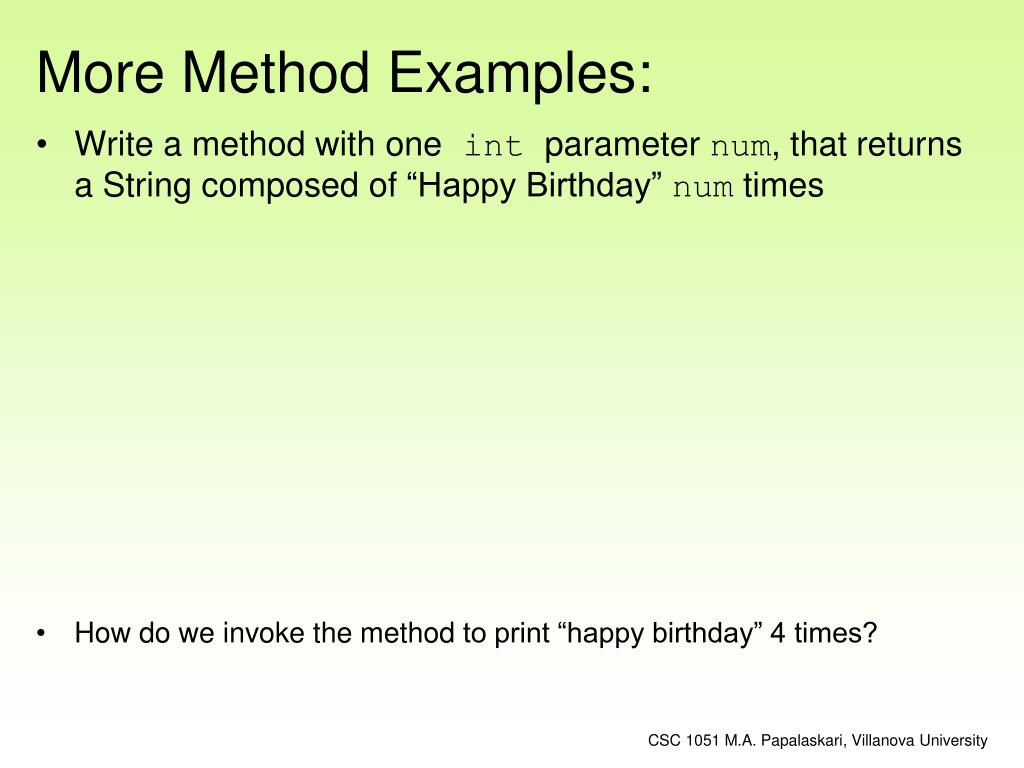 More Method Examples:

• Write a method with one int parameter num, that returns a String composed of “Happy Birthday” num times

• How do we invoke the method to print “happy birthday” 4 times?

CSC 1051 M.A. Papalaskari, Villanova University